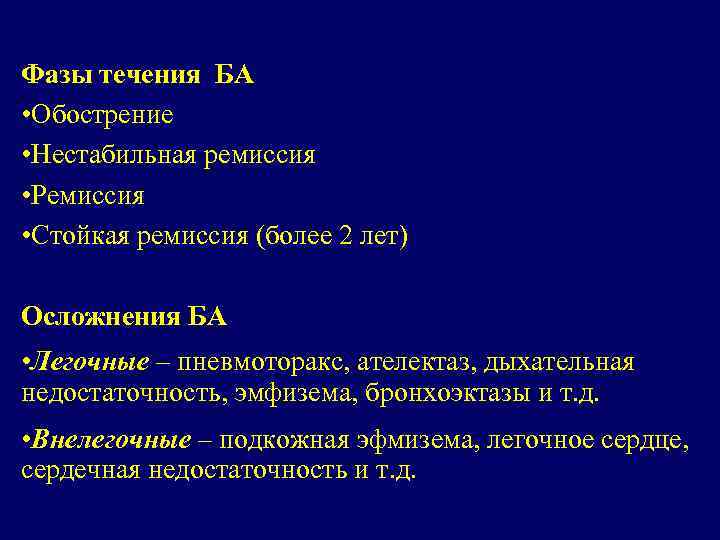 Фазы течения БА
•Обострение
•Нестабильная ремиссия
•Ремиссия
•Стойкая ремиссия (более 2 лет)

Осложнения БА
•Легочные – пневмоторакс, ателектаз, дыхательная недостаточность, эмфизема, бронхоэктазы и т.д.

•Внелегочные – подкожная эфмизема, легочное сердце, сердечная недостаточность и т.д.